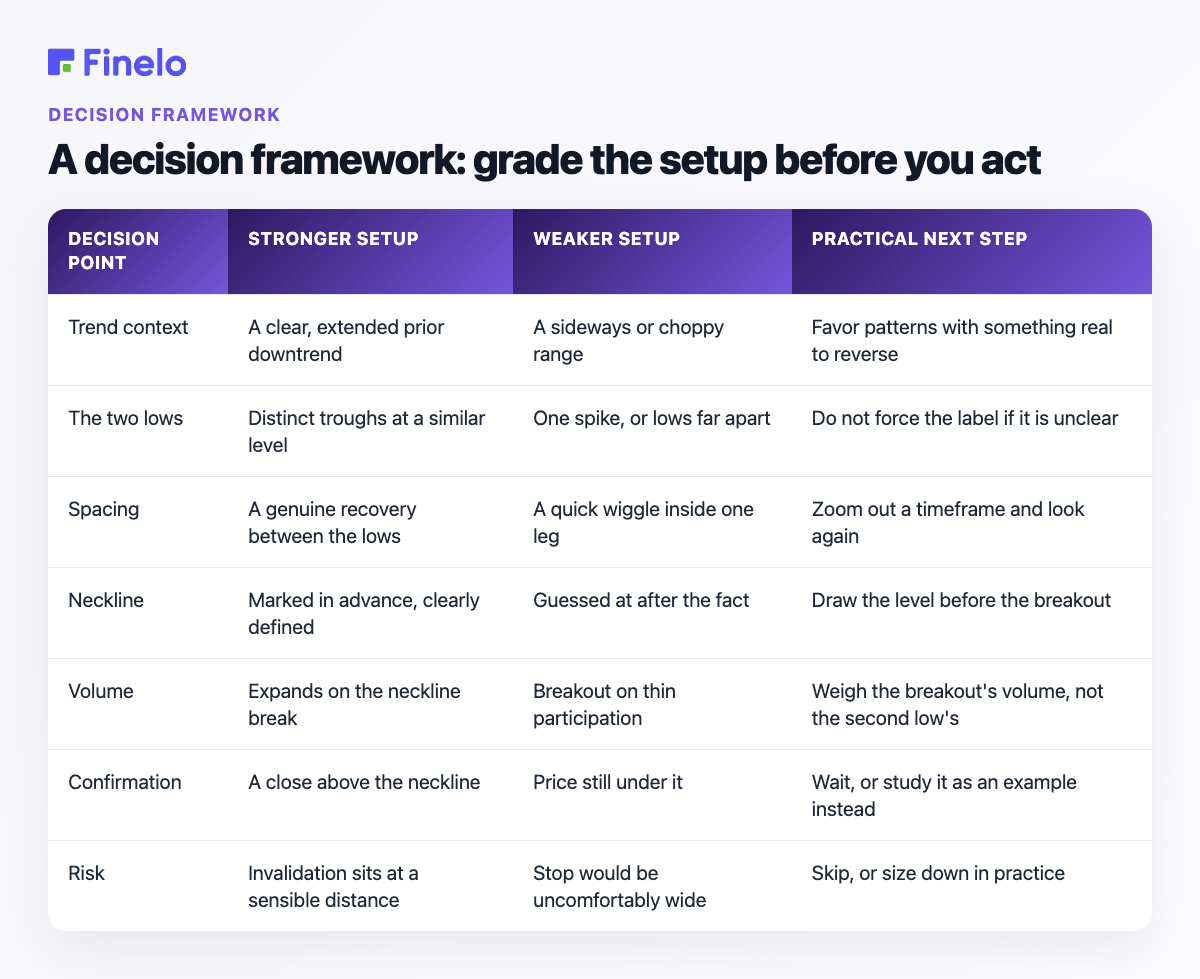 Finelo

DECISION FRAMEWORK

A decision framework: grade the setup before you act

| DECISION POINT | STRONGER SETUP | WEAKER SETUP | PRACTICAL NEXT STEP |
|---|---|---|---|
| Trend context | A clear, extended prior downtrend | A sideways or choppy range | Favor patterns with something real to reverse |
| The two lows | Distinct troughs at a similar level | One spike, or lows far apart | Do not force the label if it is unclear |
| Spacing | A genuine recovery between the lows | A quick wiggle inside one leg | Zoom out a timeframe and look again |
| Neckline | Marked in advance, clearly defined | Guessed at after the fact | Draw the level before the breakout |
| Volume | Expands on the neckline break | Breakout on thin participation | Weigh the breakout's volume, not the second low's |
| Confirmation | A close above the neckline | Price still under it | Wait, or study it as an example instead |
| Risk | Invalidation sits at a sensible distance | Stop would be uncomfortably wide | Skip, or size down in practice |